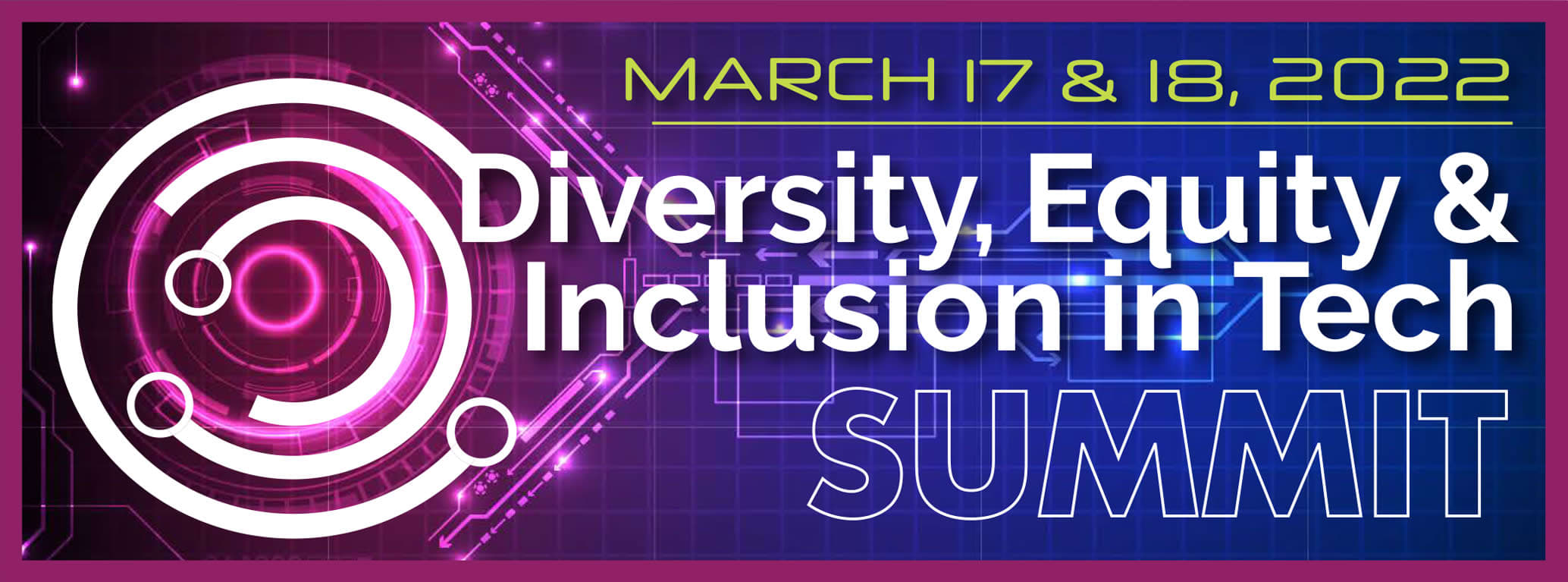 MARCH 17 & 18, 2022

Diversity, Equity & Inclusion in Tech

SUMMIT